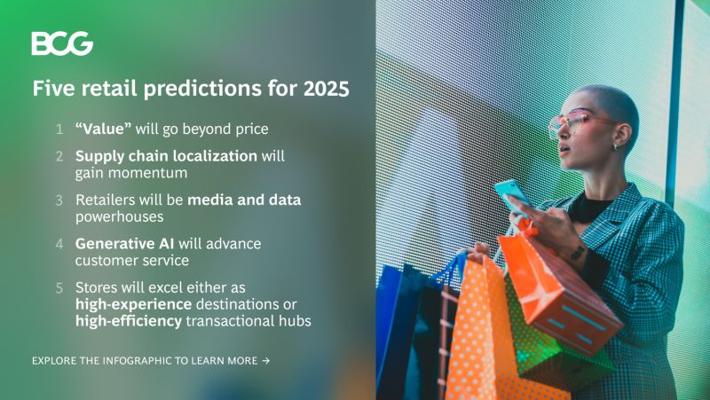 BCG

Five retail predictions for 2025

1 "Value" will go beyond price

2 Supply chain localization will gain momentum

3 Retailers will be media and data powerhouses

4 Generative AI will advance customer service

5 Stores will excel either as high-experience destinations or high-efficiency transactional hubs

EXPLORE THE INFOGRAPHIC TO LEARN MORE →